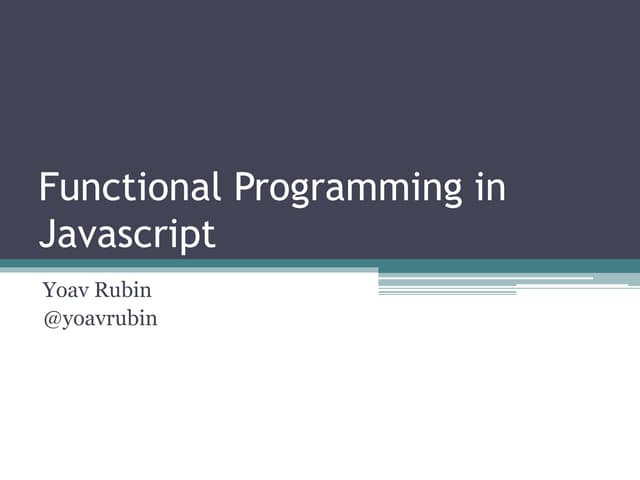 Functional Programming in Javascript

Yoav Rubin
@yoavrubin